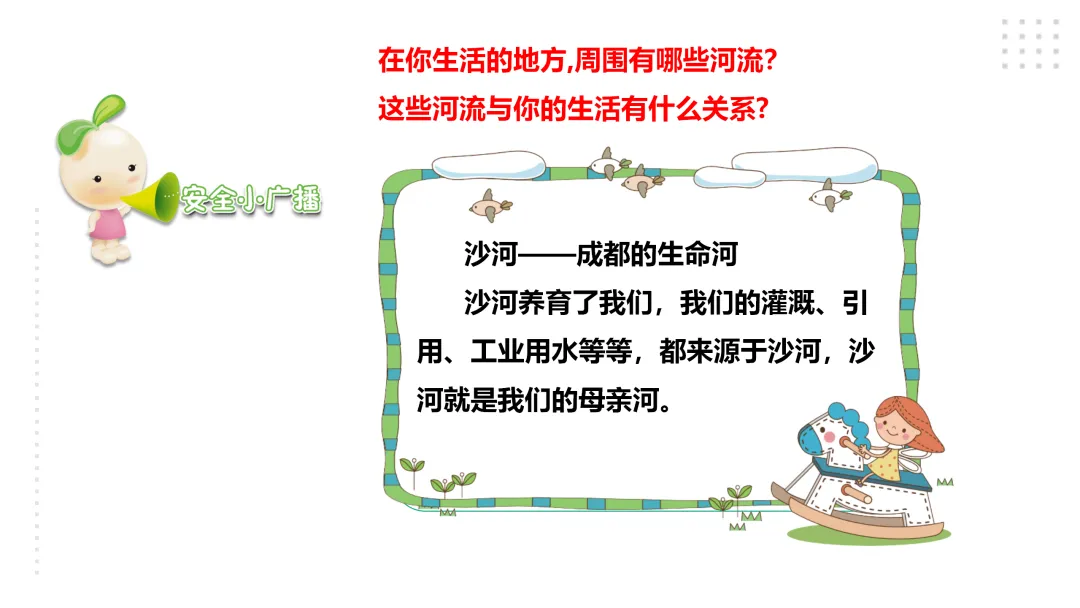 在你生活的地方,周围有哪些河流?
这些河流与你的生活有什么关系?

安全小广播

沙河——成都的生命河

沙河养育了我们，我们的灌溉、引用、工业用水等等，都来源于沙河，沙河就是我们的母亲河。